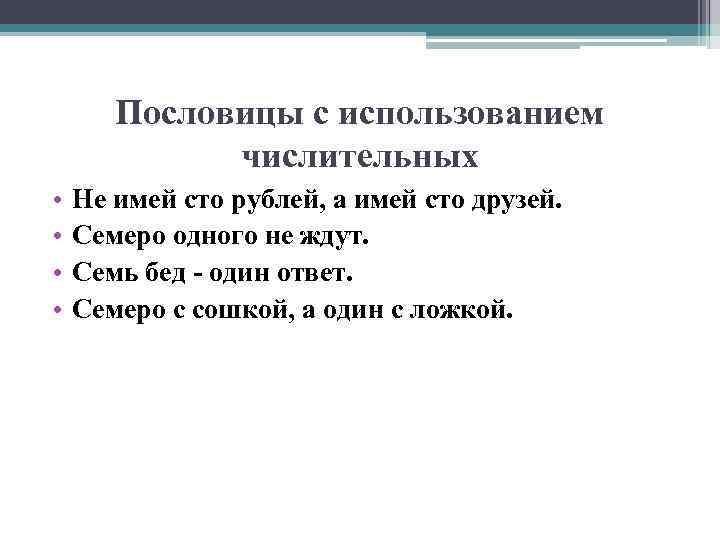 Пословицы с использованием числительных

• Не имей сто рублей, а имей сто друзей.
• Семеро одного не ждут.
• Семь бед - один ответ.
• Семеро с сошкой, а один с ложкой.